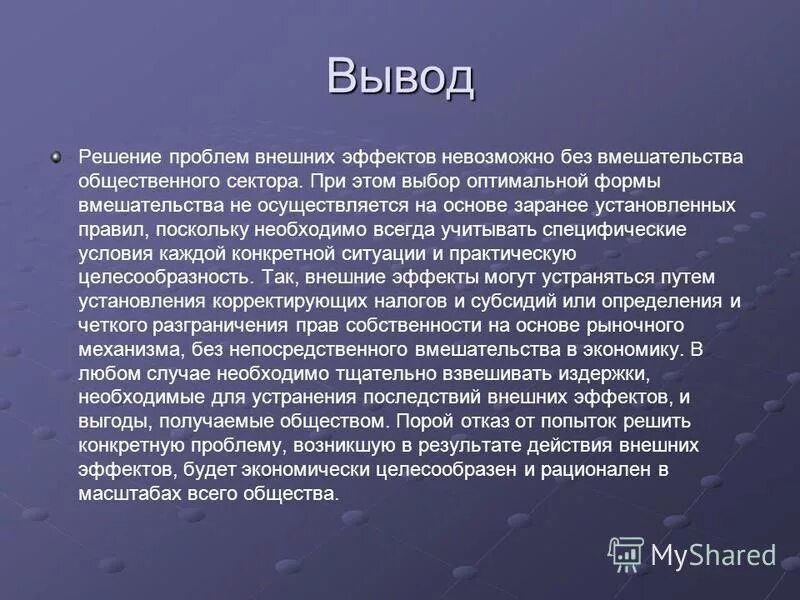 Вывод

Решение проблем внешних эффектов невозможно без вмешательства общественного сектора. При этом выбор оптимальной формы вмешательства не осуществляется на основе заранее установленных правил, поскольку необходимо всегда учитывать специфические условия каждой конкретной ситуации и практическую целесообразность. Так, внешние эффекты могут устраняться путем установления корректирующих налогов и субсидий или определения и четкого разграничения прав собственности на основе рыночного механизма, без непосредственного вмешательства в экономику. В любом случае необходимо тщательно взвешивать издержки, необходимые для устранения последствий внешних эффектов, и выгоды, получаемые обществом. Порой отказ от попыток решить конкретную проблему, возникшую в результате действия внешних эффектов, будет экономически целесообразен и рационален в масштабах всего общества.

MyShared